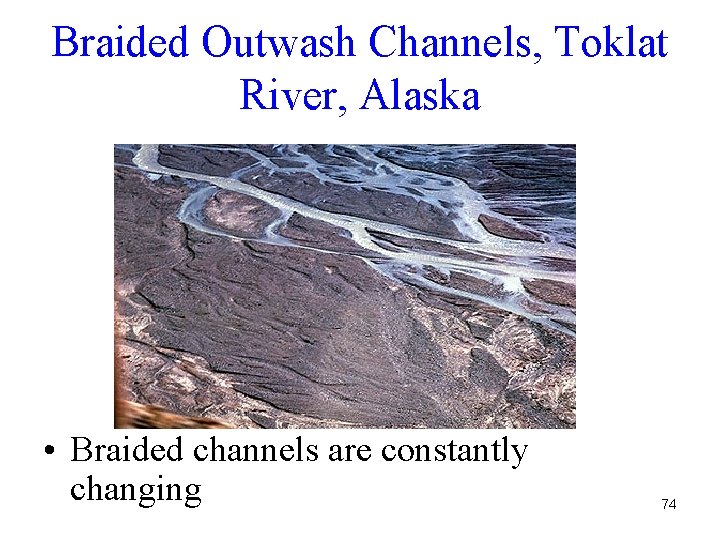 Braided Outwash Channels, Toklat River, Alaska

• Braided channels are constantly changing

74